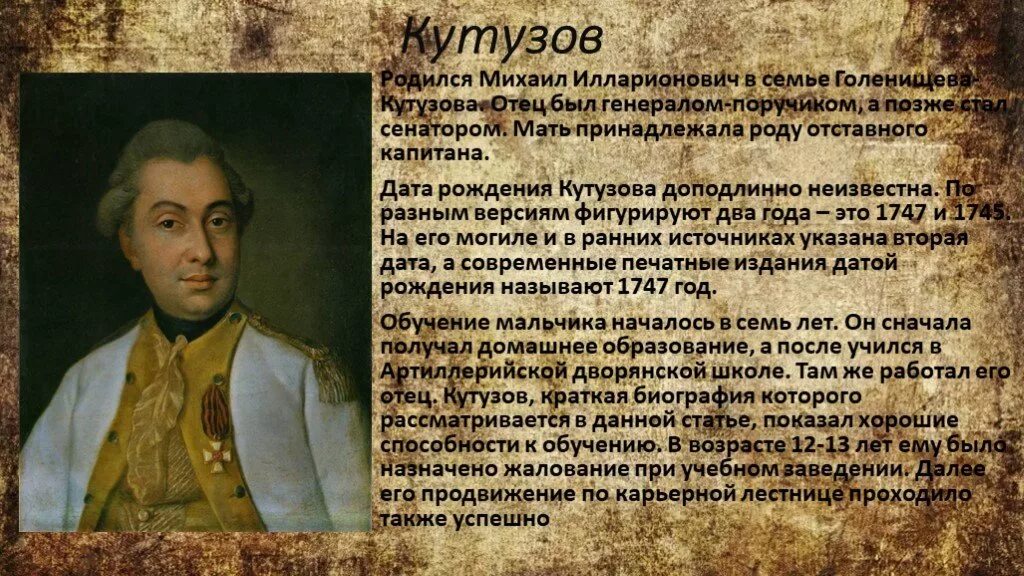 Кутузов

Родился Михаил Илларионович в семье Голенищева-Кутузова. Отец был генералом-поручиком, а позже стал сенатором. Мать принадлежала роду отставного капитана.

Дата рождения Кутузова доподлинно неизвестна. По разным версиям фигурируют два года – это 1747 и 1745. На его могиле и в ранних источниках указана вторая дата, а современные печатные издания датой рождения называют 1747 год.

Обучение мальчика началось в семь лет. Он сначала получал домашнее образование, а после учился в Артиллерийской дворянской школе. Там же работал его отец. Кутузов, краткая биография которого рассматривается в данной статье, показал хорошие способности к обучению. В возрасте 12-13 лет ему было назначено жалование при учебном заведении. Далее его продвижение по карьерной лестнице проходило также успешно